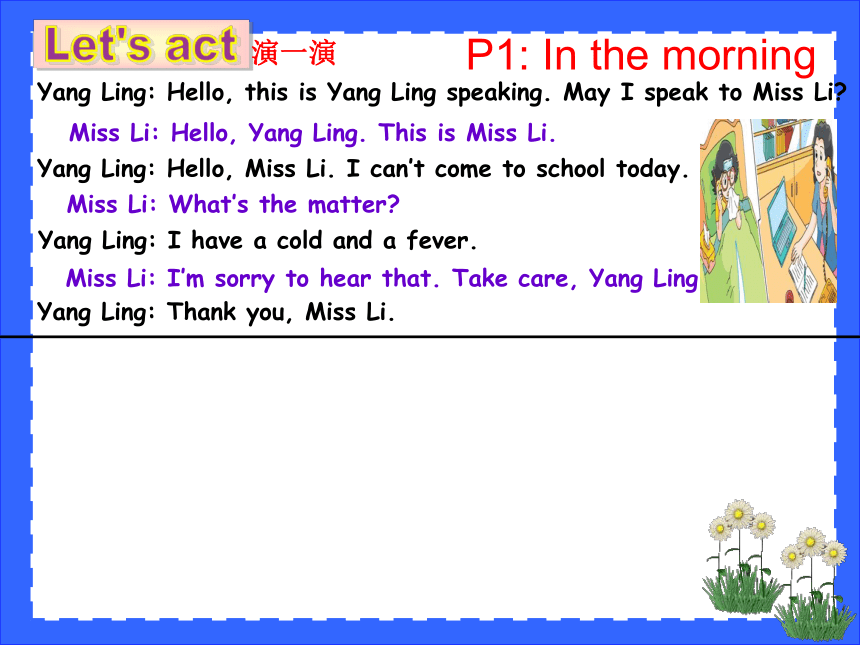 Let's act 演一演 P1: In the morning

Yang Ling: Hello, this is Yang Ling speaking. May I speak to Miss Li?

Miss Li: Hello, Yang Ling. This is Miss Li.

Yang Ling: Hello, Miss Li. I can't come to school today.

Miss Li: What's the matter?

Yang Ling: I have a cold and a fever.

Miss Li: I'm sorry to hear that. Take care, Yang Ling

Yang Ling: Thank you, Miss Li.